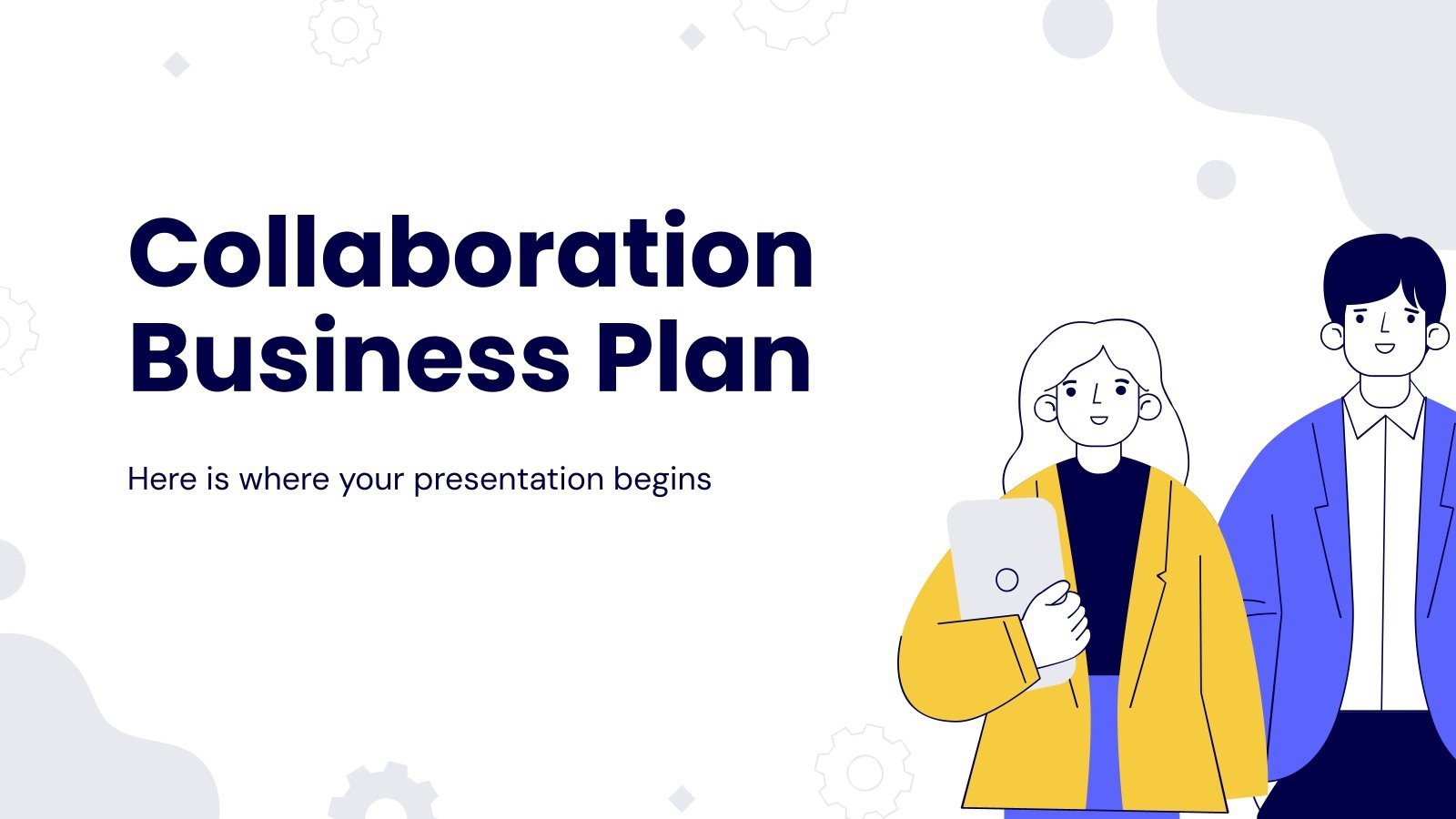 Collaboration Business Plan

Here is where your presentation begins